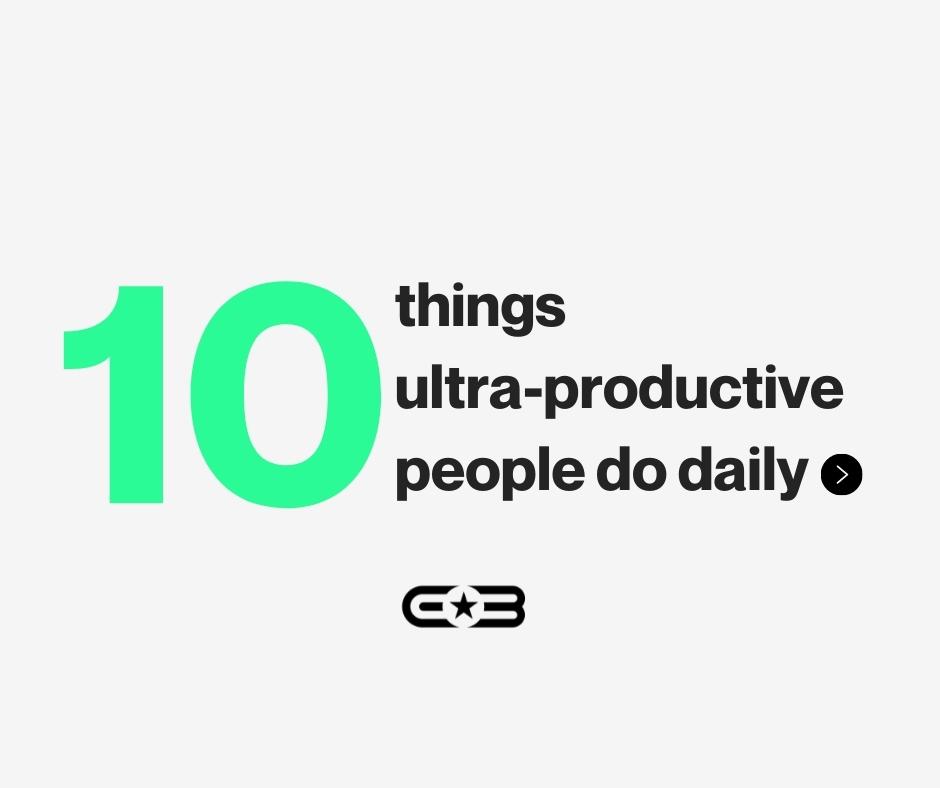 10 things ultra-productive people do daily